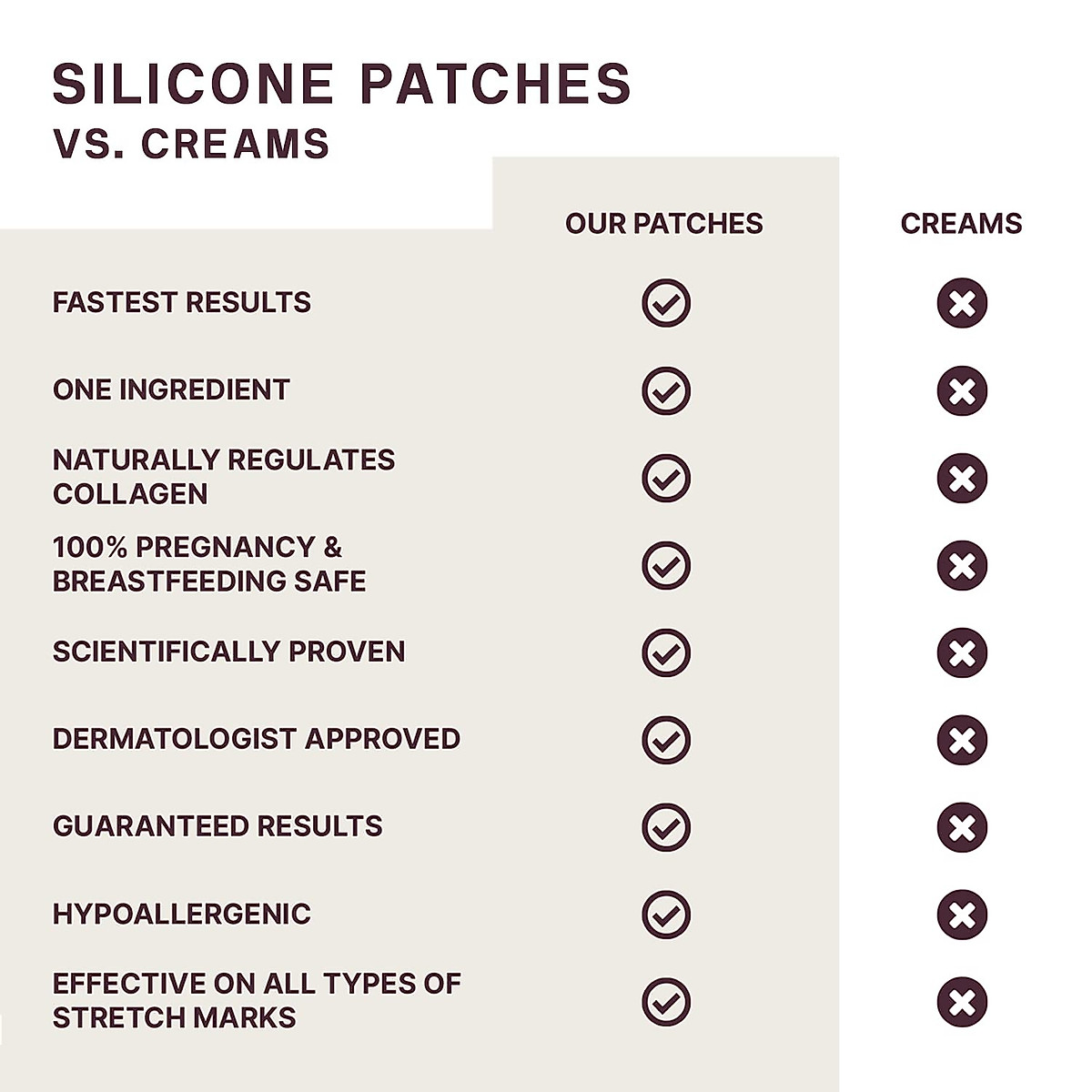 SILICONE PATCHES
VS. CREAMS

| | OUR PATCHES | CREAMS |
|---|---|---|
| FASTEST RESULTS | ✓ | ✗ |
| ONE INGREDIENT | ✓ | ✗ |
| NATURALLY REGULATES COLLAGEN | ✓ | ✗ |
| 100% PREGNANCY & BREASTFEEDING SAFE | ✓ | ✗ |
| SCIENTIFICALLY PROVEN | ✓ | ✗ |
| DERMATOLOGIST APPROVED | ✓ | ✗ |
| GUARANTEED RESULTS | ✓ | ✗ |
| HYPOALLERGENIC | ✓ | ✗ |
| EFFECTIVE ON ALL TYPES OF STRETCH MARKS | ✓ | ✗ |